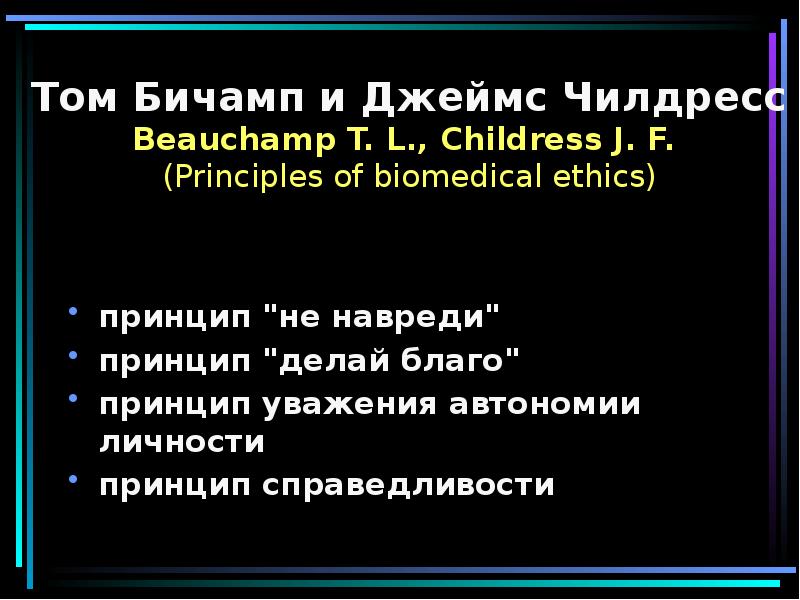 Том Бичамп и Джеймс Чилдресс
Beauchamp T. L., Childress J. F.
(Principles of biomedical ethics)

• принцип "не навреди"
• принцип "делай благо"
• принцип уважения автономии личности
• принцип справедливости